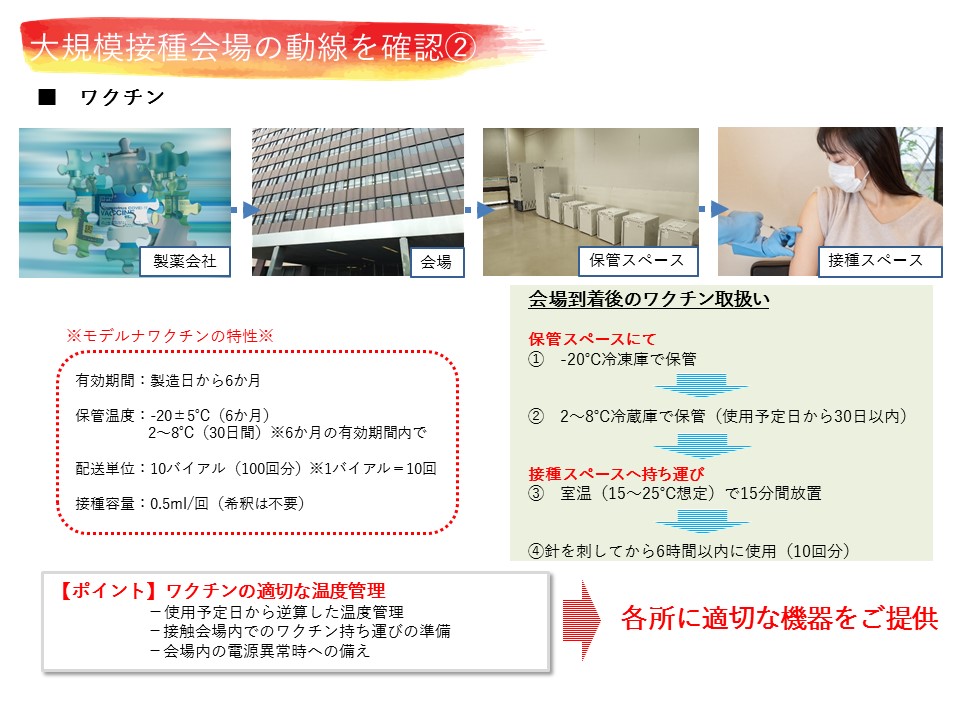 大規模接種会場の動線を確認②

■　ワクチン

製薬会社

会場

保管スペース

接種スペース

※モデルナワクチンの特性※

有効期間：製造日から6か月

保管温度：-20±5℃（6か月）
2～8℃（30日間）※6か月の有効期間内で

配送単位：10バイアル（100回分）※1バイアル＝10回

接種容量：0.5ml/回（希釈は不要）

会場到着後のワクチン取扱い

保管スペースにて
①　-20℃冷凍庫で保管

②　2～8℃冷蔵庫で保管（使用予定日から30日以内）

接種スペースへ持ち運び
③　室温（15～25℃想定）で15分間放置

④針を刺してから6時間以内に使用（10回分）

【ポイント】ワクチンの適切な温度管理
－使用予定日から逆算した温度管理
－接触会場内でのワクチン持ち運びの準備
－会場内の電源異常時への備え

各所に適切な機器をご提供